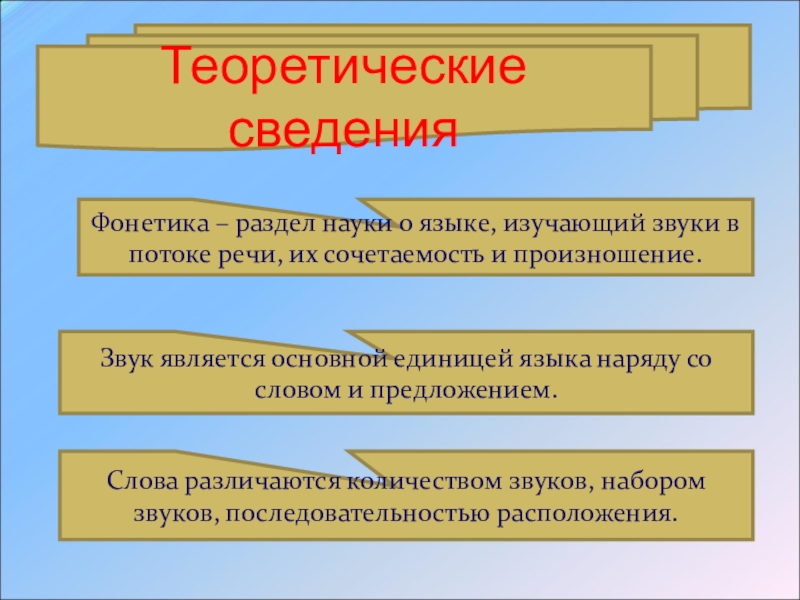 Теоретические сведения

Фонетика – раздел науки о языке, изучающий звуки в потоке речи, их сочетаемость и произношение.

Звук является основной единицей языка наряду со словом и предложением.

Слова различаются количеством звуков, набором звуков, последовательностью расположения.